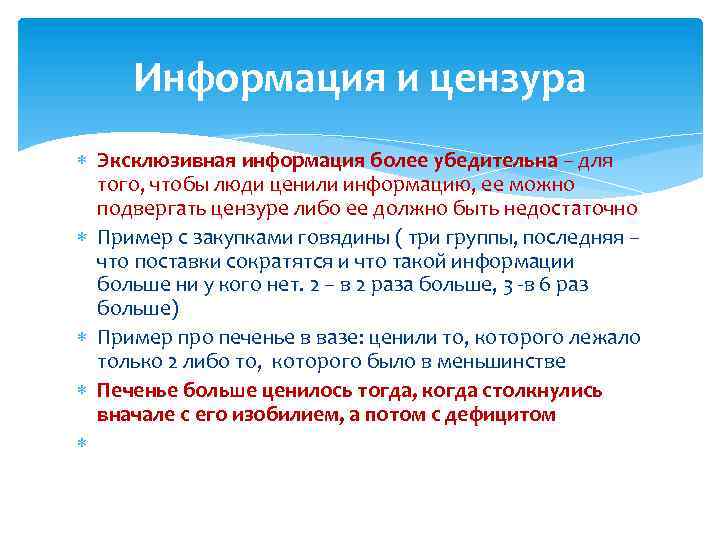 Информация и цензура

* Эксклюзивная информация более убедительна – для того, чтобы люди ценили информацию, ее можно подвергать цензуре либо ее должно быть недостаточно
* Пример с закупками говядины ( три группы, последняя – что поставки сократятся и что такой информации больше ни у кого нет. 2 – в 2 раза больше, 3 -в 6 раз больше)
* Пример про печенье в вазе: ценили то, которого лежало только 2 либо то, которого было в меньшинстве
* Печенье больше ценилось тогда, когда столкнулись вначале с его изобилием, а потом с дефицитом
*